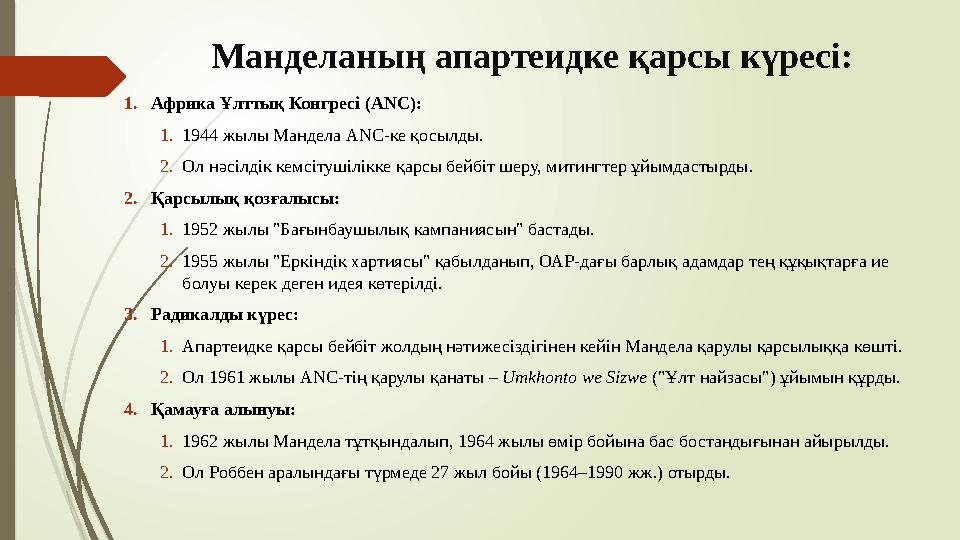 Манделаның апартеидке қарсы күресі:

1. Африка Ұлттық Конгресі (ANC):

1. 1944 жылы Мандела ANC-ке қосылды.

2. Ол нәсілдік кемсітушілікке қарсы бейбіт шеру, митингтер ұйымдастырды.

2. Қарсылық қозғалысы:

1. 1952 жылы "Бағынбаушылық кампаниясын" бастады.

2. 1955 жылы "Еркіндік хартиясы" қабылданып, ОАР-дағы барлық адамдар тең құқықтарға ие болуы керек деген идея көтерілді.

3. Радикалды күрес:

1. Апартеидке қарсы бейбіт жолдың нәтижесіздігінен кейін Мандела қарулы қарсылыққа көшті.

2. Ол 1961 жылы ANC-тің қарулы қанаты – Umkhonto we Sizwe ("Ұлт найзасы") ұйымын құрды.

4. Қамауға алынуы:

1. 1962 жылы Мандела тұтқындалып, 1964 жылы өмір бойына бас бостандығынан айырылды.

2. Ол Роббен аралындағы түрмеде 27 жыл бойы (1964–1990 жж.) отырды.